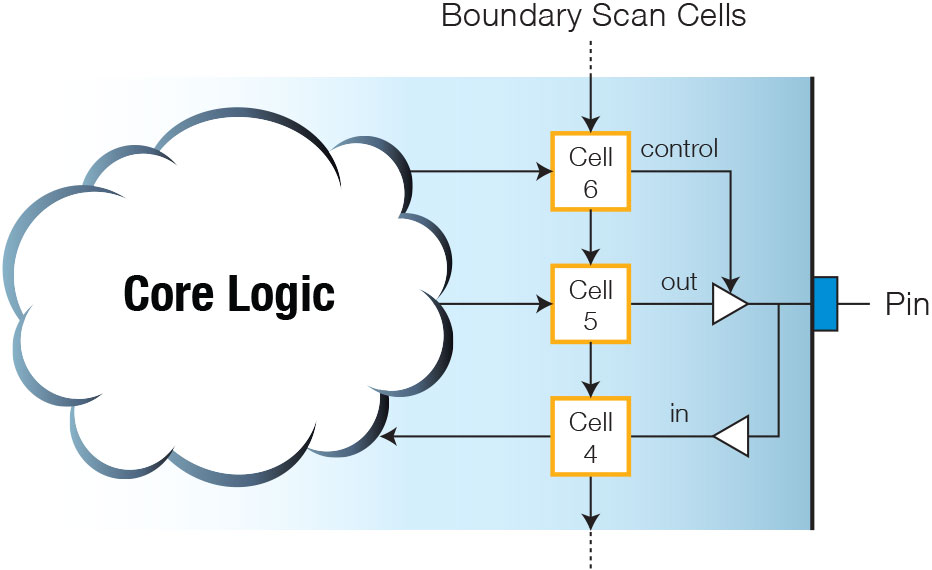 Boundary Scan Cells

Cell 6

control

Core Logic

Cell 5

out

Pin

Cell 4

in